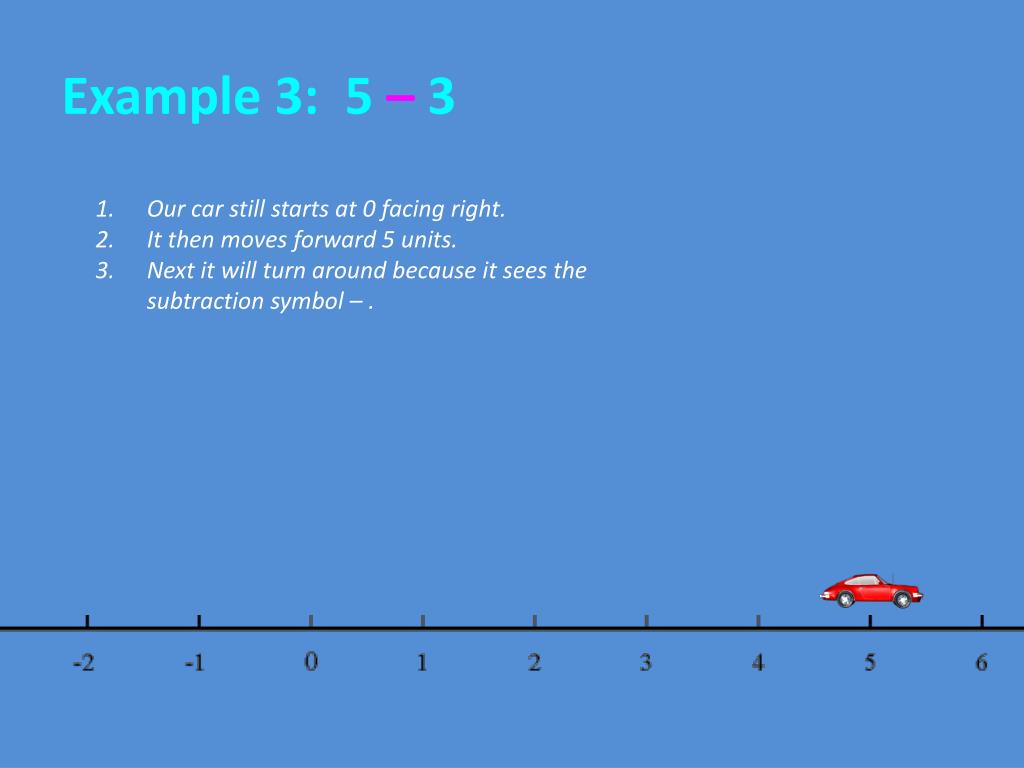 Example 3: 5 – 3

1. Our car still starts at 0 facing right.
2. It then moves forward 5 units.
3. Next it will turn around because it sees the subtraction symbol – .

-2 -1 0 1 2 3 4 5 6